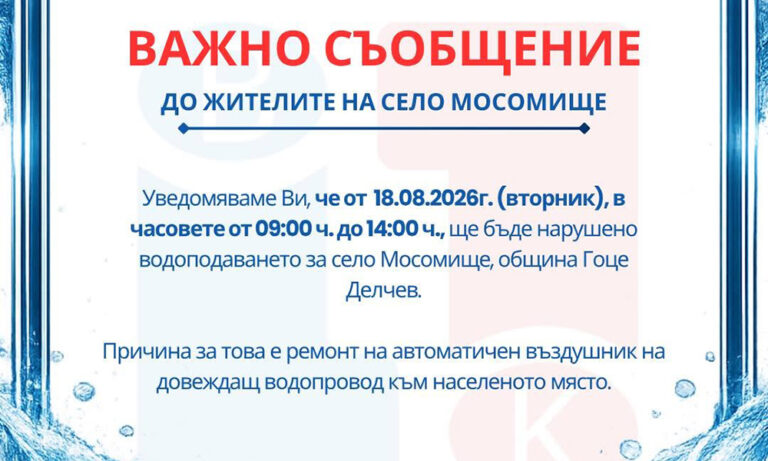 ВАЖНО СЪОБЩЕНИЕ

ДО ЖИТЕЛИТЕ НА СЕЛО МОСОМИЩЕ

Уведомяваме Ви, че от 18.08.2026г. (вторник), в часовете от 09:00 ч. до 14:00 ч., ще бъде нарушено водоподаването за село Мосомище, община Гоце Делчев.

Причина за това е ремонт на автоматичен въздушник на довеждащ водопровод към населеното място.